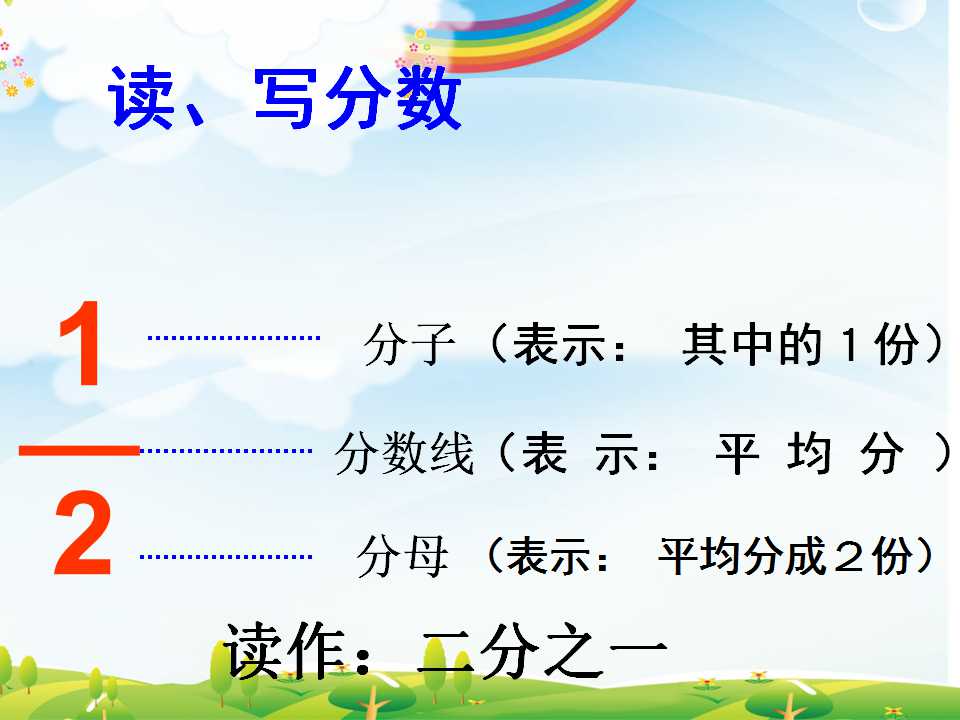 读、写分数

$\frac{1}{2}$

分子（表示：其中的1份）

分数线（表示：平均分）

分母（表示：平均分成2份）

读作：二分之一